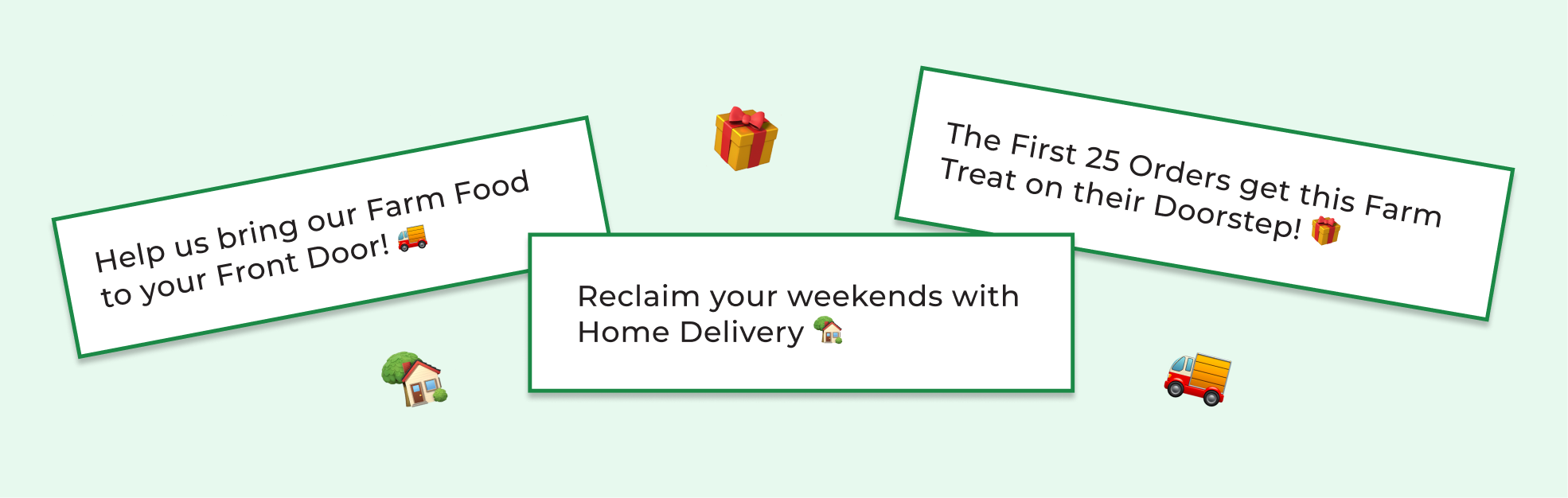 Help us bring our Farm Food to your Front Door! 🚚

Reclaim your weekends with Home Delivery 🏡

The First 25 Orders get this Farm Treat on their Doorstep! 🎁